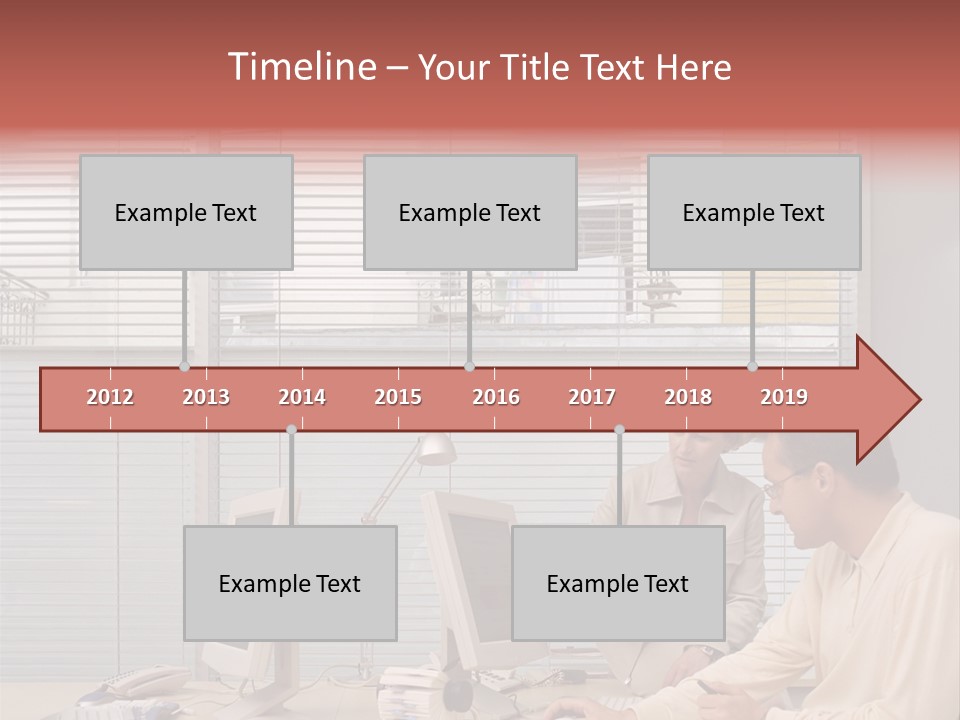 Timeline – Your Title Text Here

Example Text

Example Text

Example Text

2012
2013
2014
2015
2016
2017
2018
2019

Example Text

Example Text